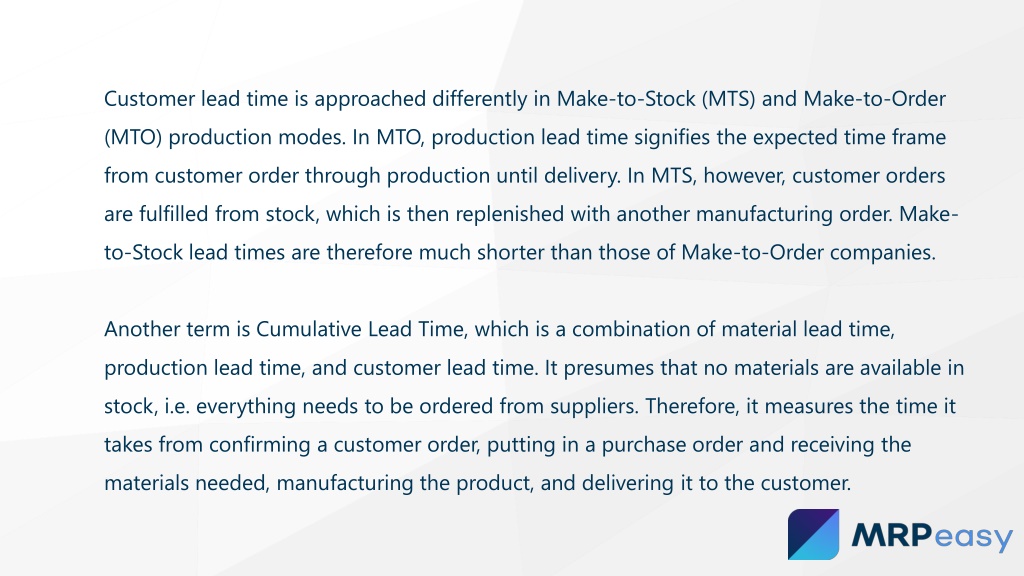 Customer lead time is approached differently in Make-to-Stock (MTS) and Make-to-Order (MTO) production modes. In MTO, production lead time signifies the expected time frame from customer order through production until delivery. In MTS, however, customer orders are fulfilled from stock, which is then replenished with another manufacturing order. Make-to-Stock lead times are therefore much shorter than those of Make-to-Order companies.

Another term is Cumulative Lead Time, which is a combination of material lead time, production lead time, and customer lead time. It presumes that no materials are available in stock, i.e. everything needs to be ordered from suppliers. Therefore, it measures the time it takes from confirming a customer order, putting in a purchase order and receiving the materials needed, manufacturing the product, and delivering it to the customer.

MRPeasy